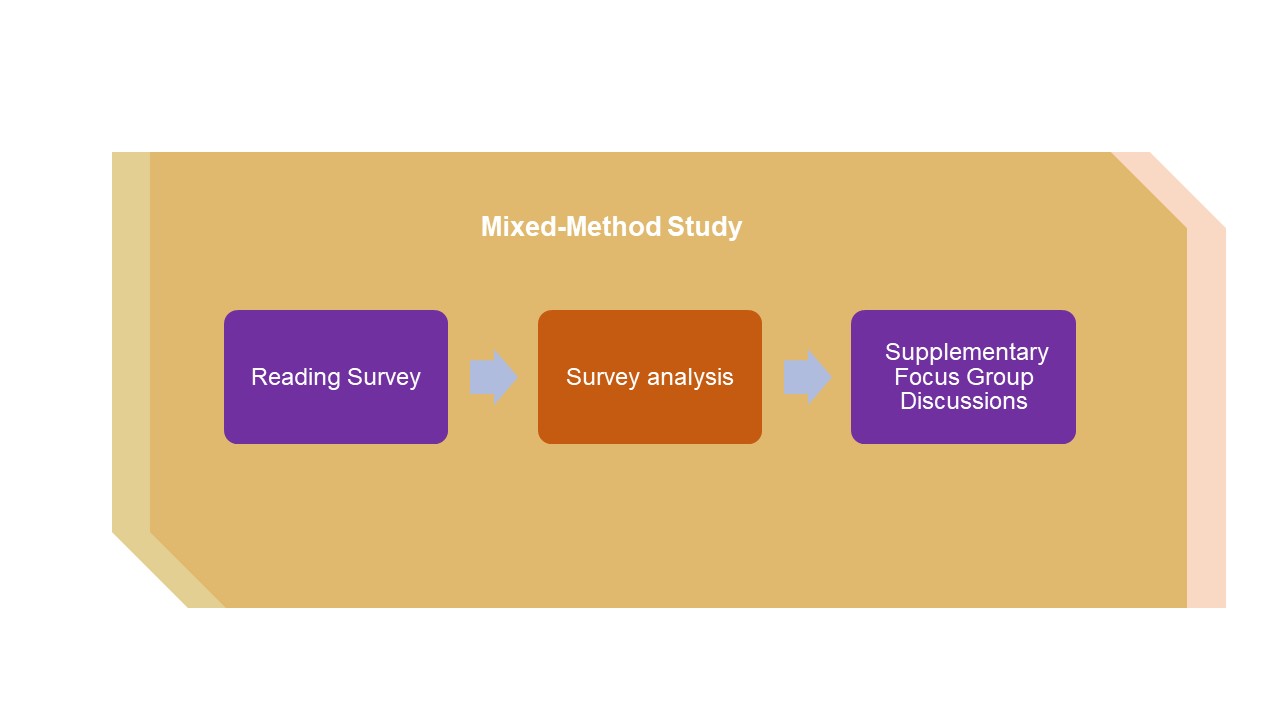 Mixed-Method Study

Reading Survey

Survey analysis

Supplementary Focus Group Discussions